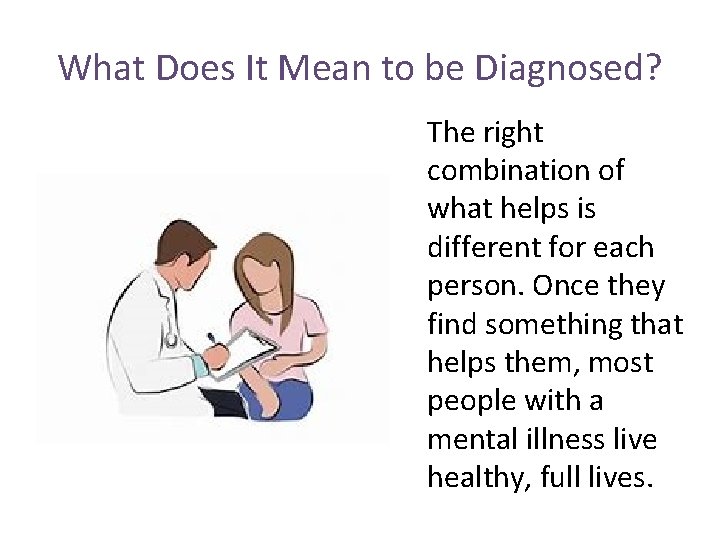 What Does It Mean to be Diagnosed?

The right combination of what helps is different for each person. Once they find something that helps them, most people with a mental illness live healthy, full lives.